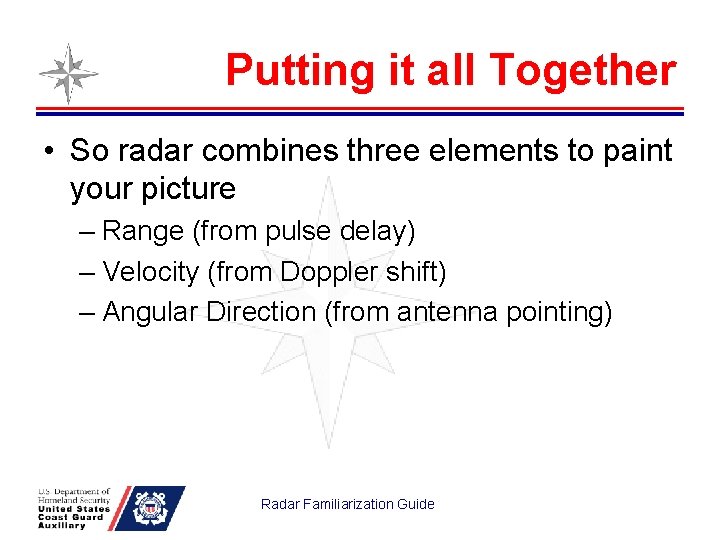 Putting it all Together

• So radar combines three elements to paint your picture
– Range (from pulse delay)
– Velocity (from Doppler shift)
– Angular Direction (from antenna pointing)

U.S. Department of Homeland Security
United States Coast Guard Auxiliary

Radar Familiarization Guide